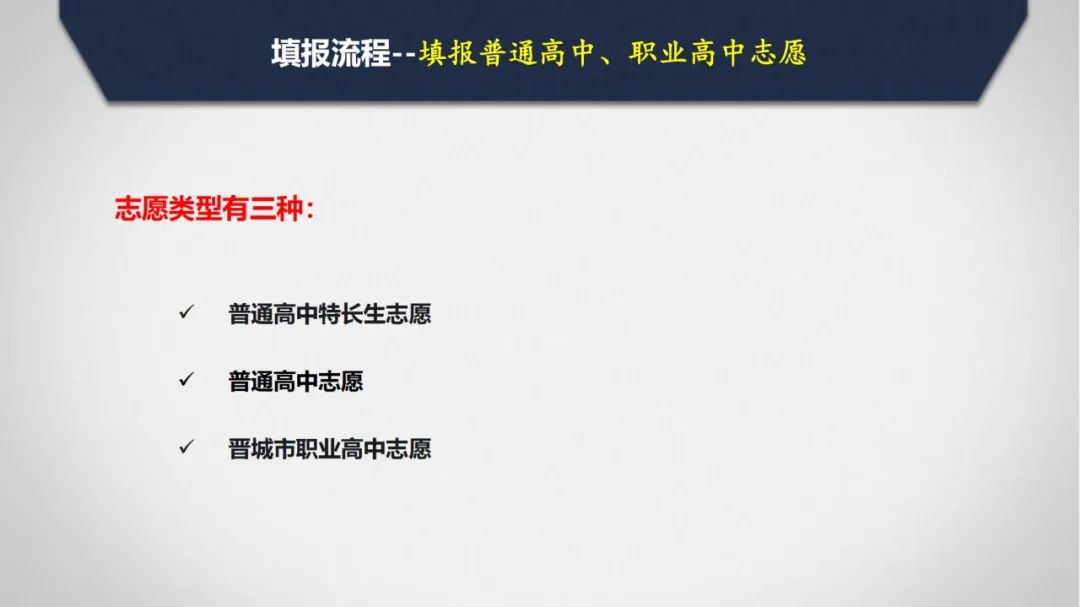 填报流程--填报普通高中、职业高中志愿

志愿类型有三种：

✓ 普通高中特长生志愿

✓ 普通高中志愿

✓ 晋城市职业高中志愿